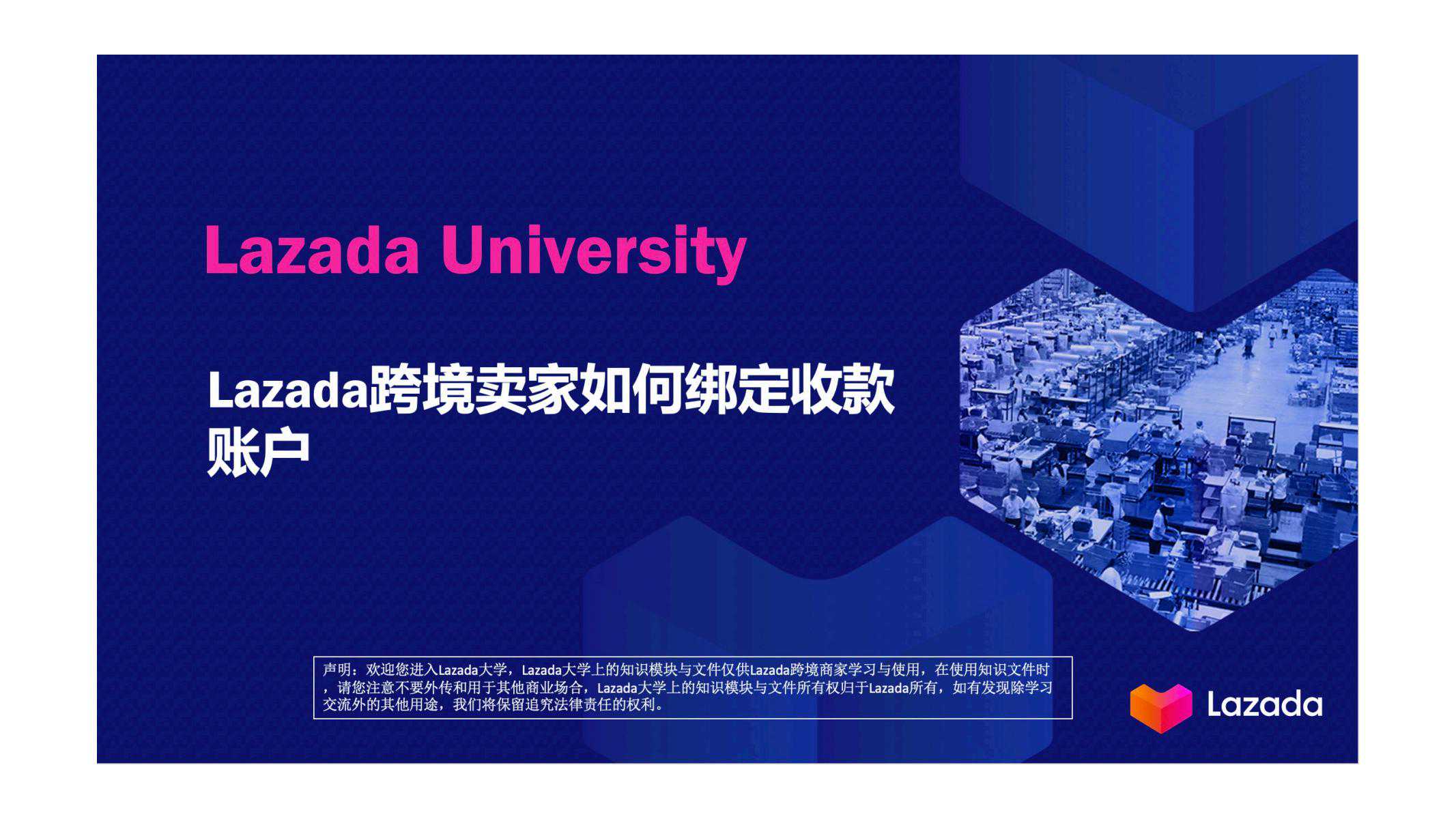 Lazada University

Lazada跨境卖家如何绑定收款账户

声明：欢迎您进入Lazada大学，Lazada大学上的知识模块与文件仅供Lazada跨境商家学习与使用，在使用知识文件时，请您注意不要外传和用于其他商业场合，Lazada大学上的知识模块与文件所有权归于Lazada所有，如有发现除学习交流外的其他用途，我们将保留追究法律责任的权利。

Lazada